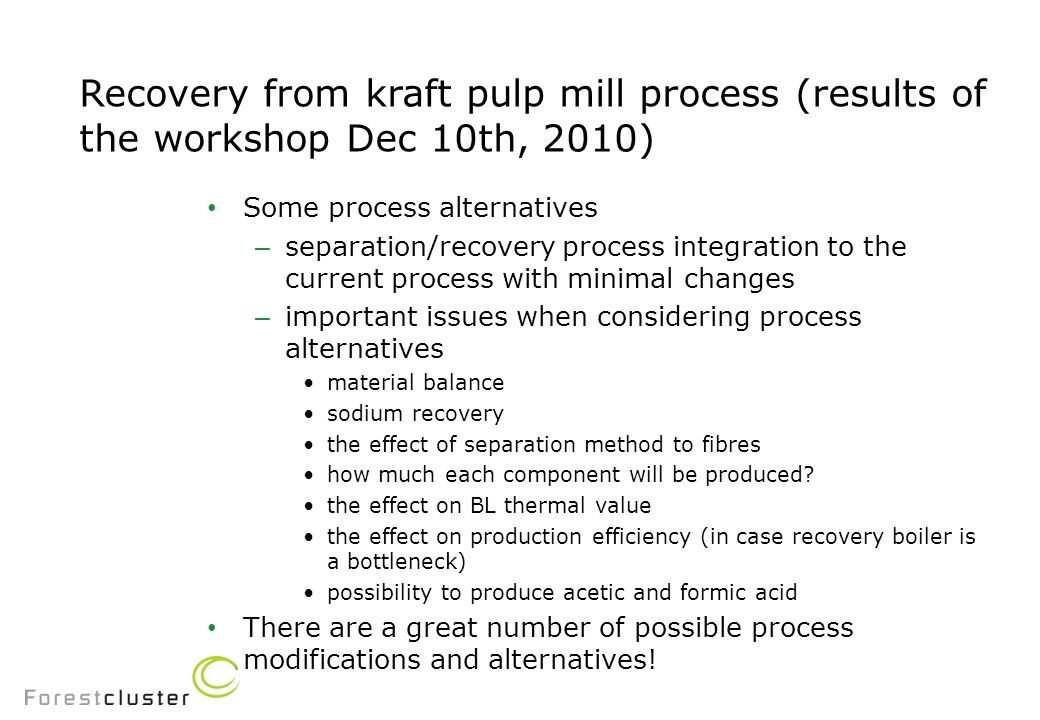 Recovery from kraft pulp mill process (results of the workshop Dec 10th, 2010)

• Some process alternatives
– separation/recovery process integration to the current process with minimal changes
– important issues when considering process alternatives
• material balance
• sodium recovery
• the effect of separation method to fibres
• how much each component will be produced?
• the effect on BL thermal value
• the effect on production efficiency (in case recovery boiler is a bottleneck)
• possibility to produce acetic and formic acid
• There are a great number of possible process modifications and alternatives!

Forestcluster